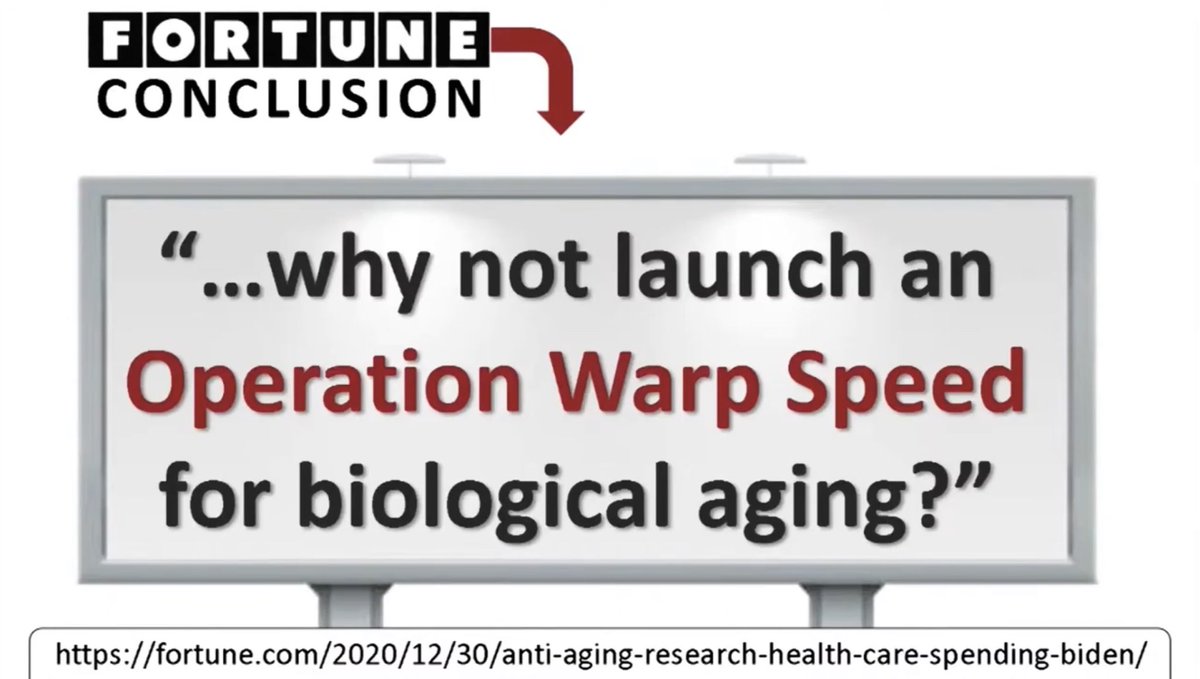 FORTUNE
CONCLUSION

"...why not launch an Operation Warp Speed for biological aging?"

https://fortune.com/2020/12/30/anti-aging-research-health-care-spending-biden/